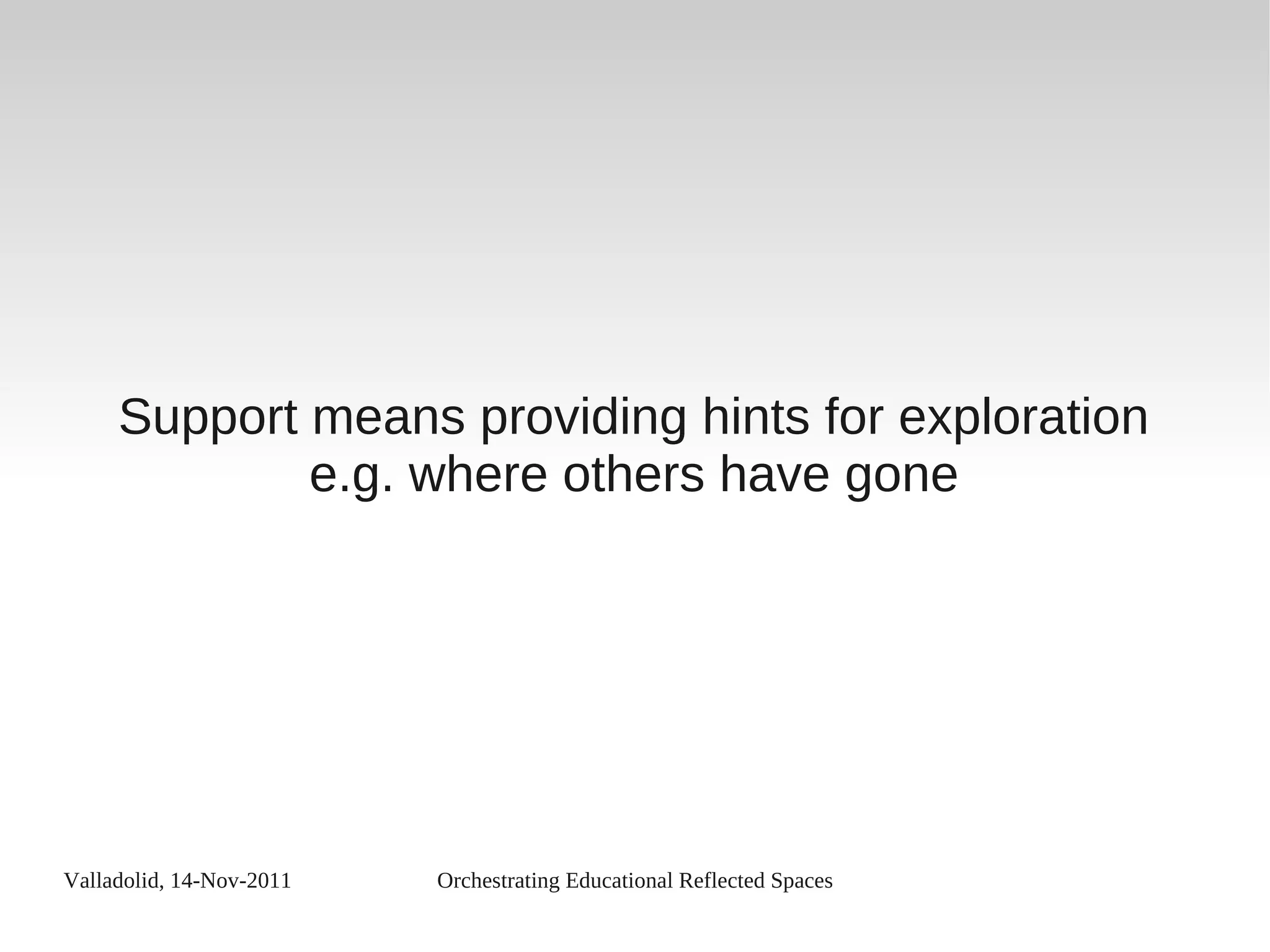 Support means providing hints for exploration
e.g. where others have gone

Valladolid, 14-Nov-2011

Orchestrating Educational Reflected Spaces